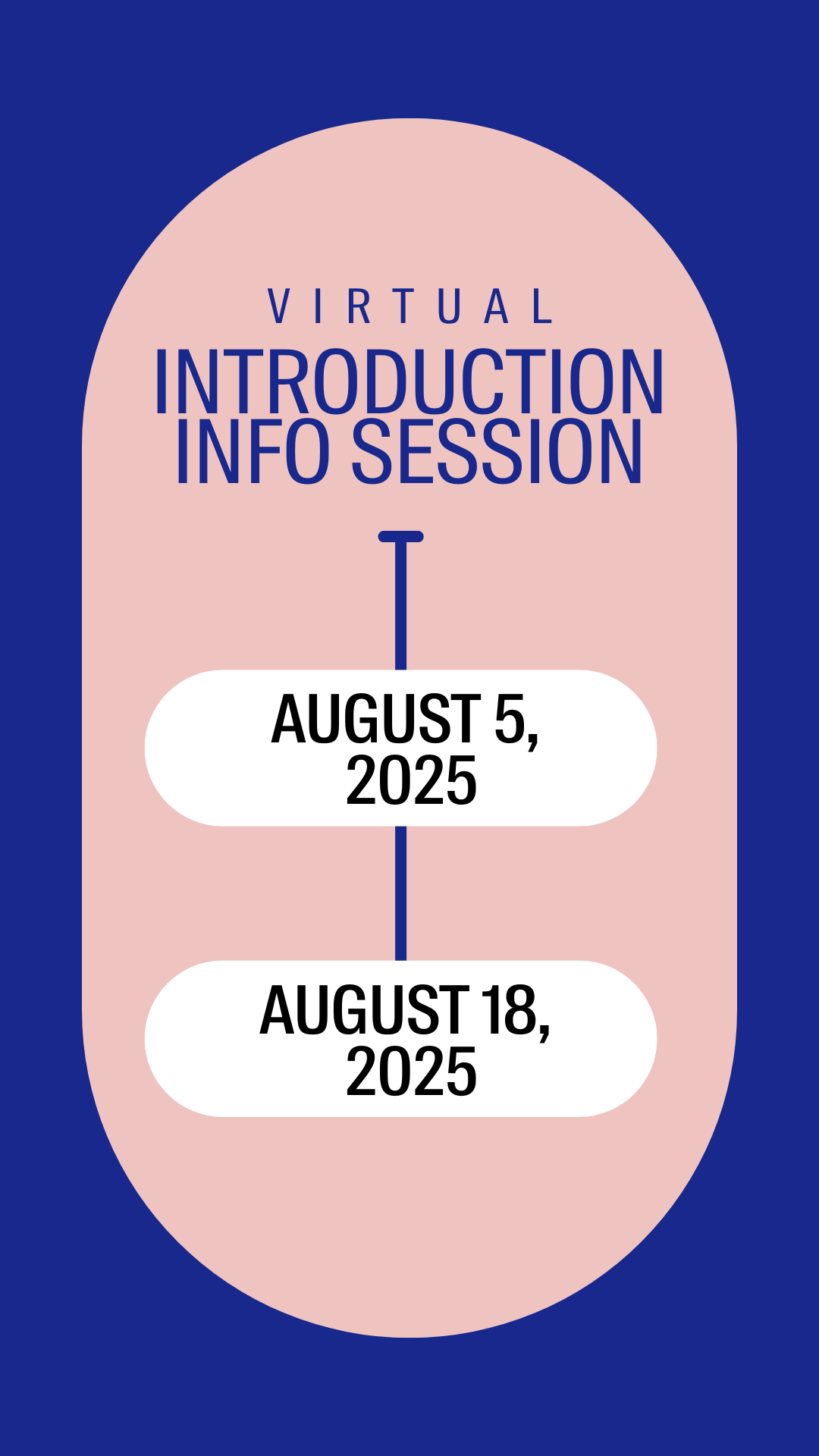 VIRTUAL
INTRODUCTION INFO SESSION

AUGUST 5, 2025

AUGUST 18, 2025